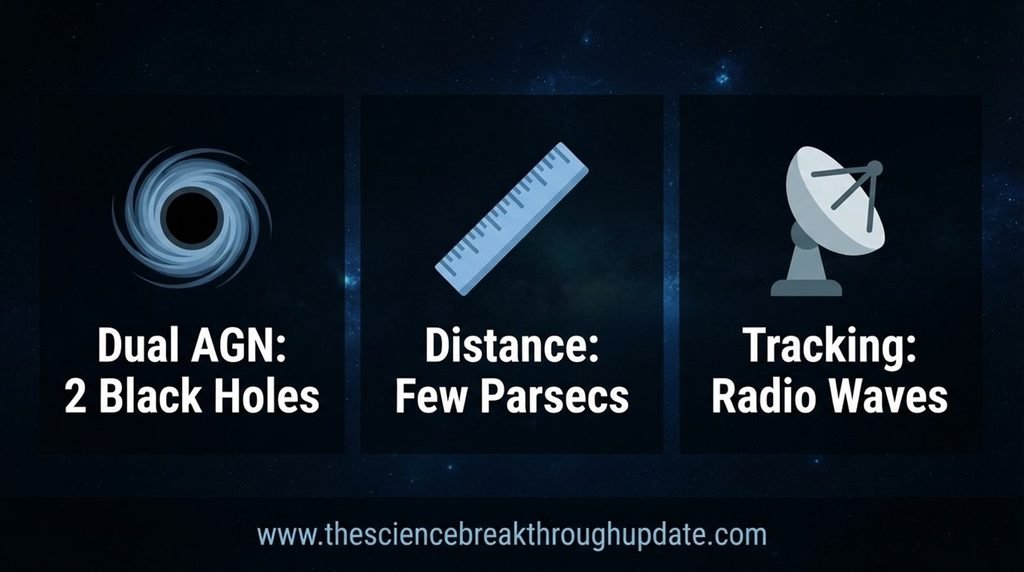 Dual AGN:
2 Black Holes

Distance:
Few Parsecs

Tracking:
Radio Waves

www.thesciencebreakthroughupdate.com